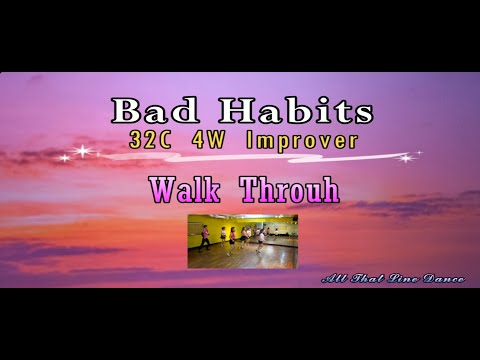 Bad Habits
32C 4W Improver

Walk Throuh

All That Line Dance